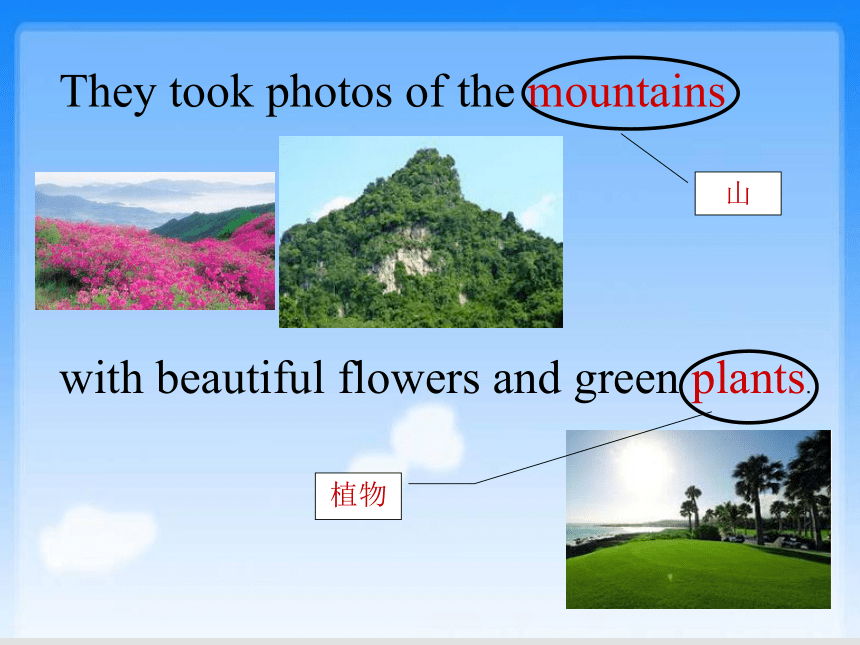 They took photos of the mountains

山

with beautiful flowers and green plants.

植物